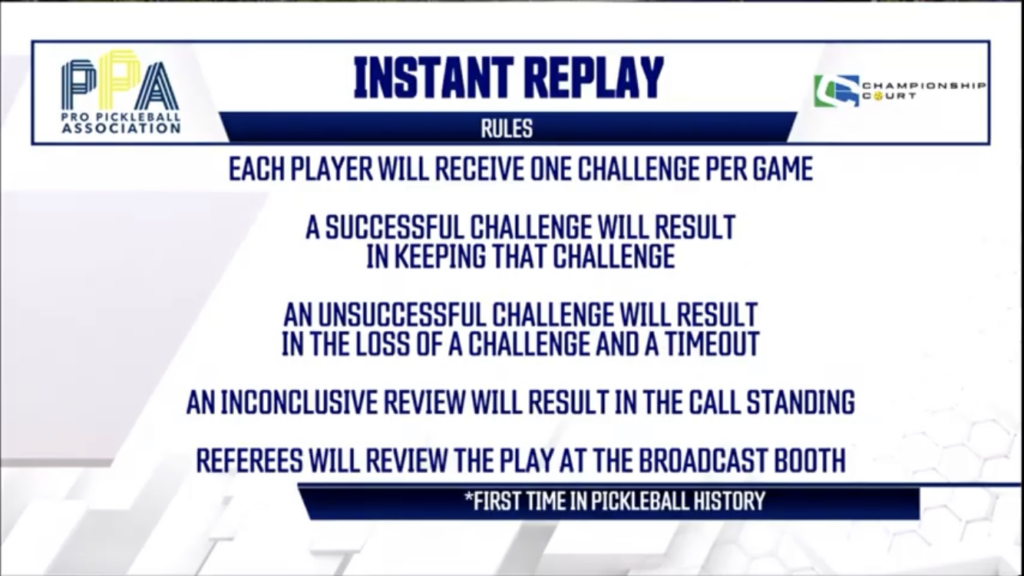 PPA
PRO PICKLEBALL ASSOCIATION

INSTANT REPLAY

CHAMPIONSHIP COURT

RULES

EACH PLAYER WILL RECEIVE ONE CHALLENGE PER GAME

A SUCCESSFUL CHALLENGE WILL RESULT IN KEEPING THAT CHALLENGE

AN UNSUCCESSFUL CHALLENGE WILL RESULT IN THE LOSS OF A CHALLENGE AND A TIMEOUT

AN INCONCLUSIVE REVIEW WILL RESULT IN THE CALL STANDING

REFEREES WILL REVIEW THE PLAY AT THE BROADCAST BOOTH

*FIRST TIME IN PICKLEBALL HISTORY